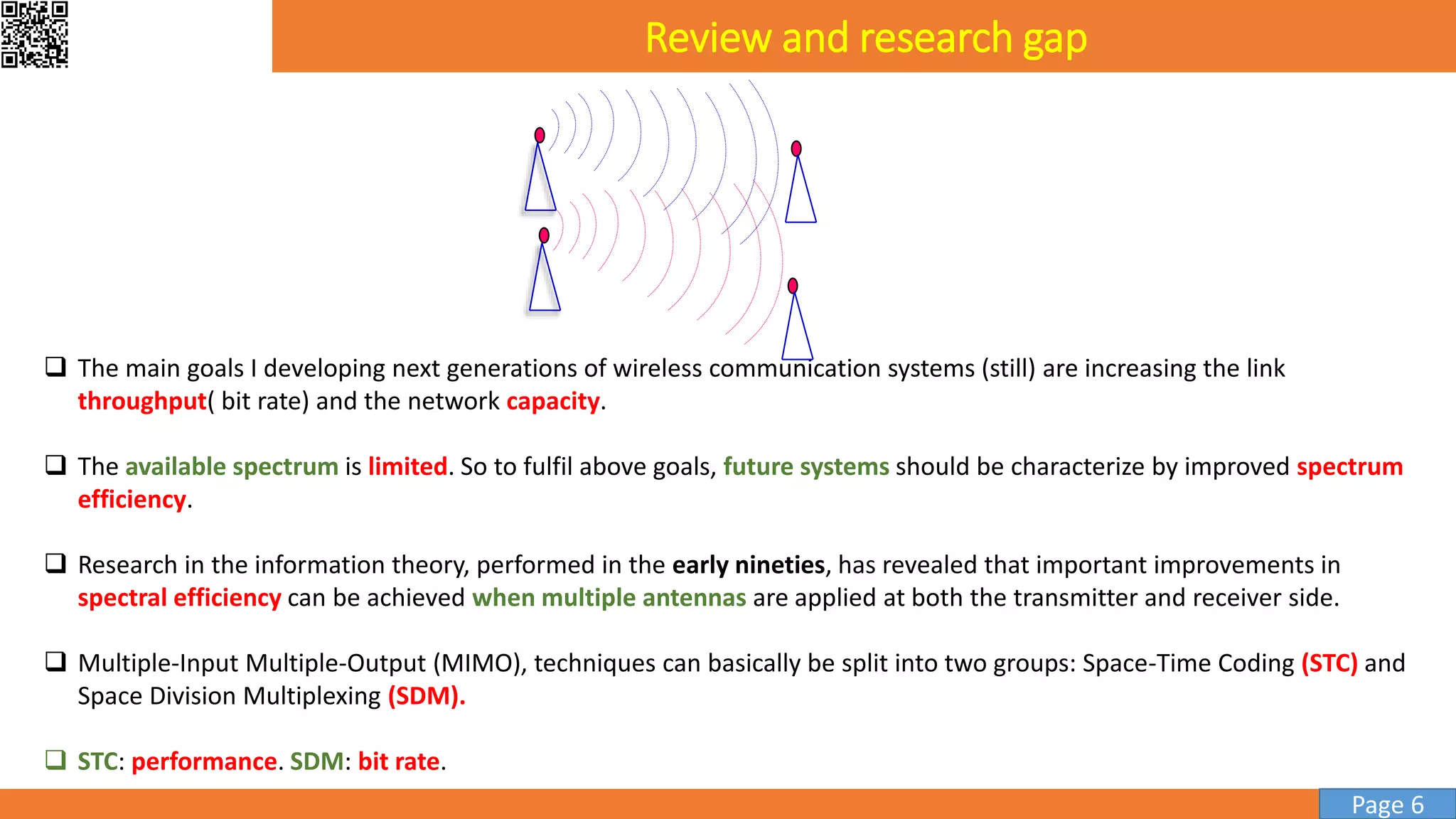 Review and research gap

❑ The main goals I developing next generations of wireless communication systems (still) are increasing the link throughput( bit rate) and the network capacity.

❑ The available spectrum is limited. So to fulfil above goals, future systems should be characterize by improved spectrum efficiency.

❑ Research in the information theory, performed in the early nineties, has revealed that important improvements in spectral efficiency can be achieved when multiple antennas are applied at both the transmitter and receiver side.

❑ Multiple-Input Multiple-Output (MIMO), techniques can basically be split into two groups: Space-Time Coding (STC) and Space Division Multiplexing (SDM).

❑ STC: performance. SDM: bit rate.

Page 6